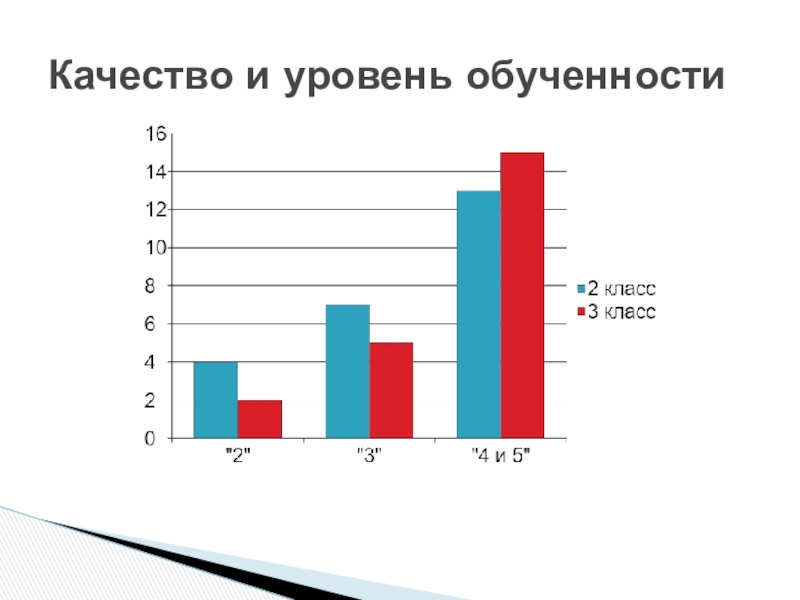 Качество и уровень обученности

16
14
12
10
8
6
4
2
0

"2"
"3"
"4 и 5"

2 класс
3 класс